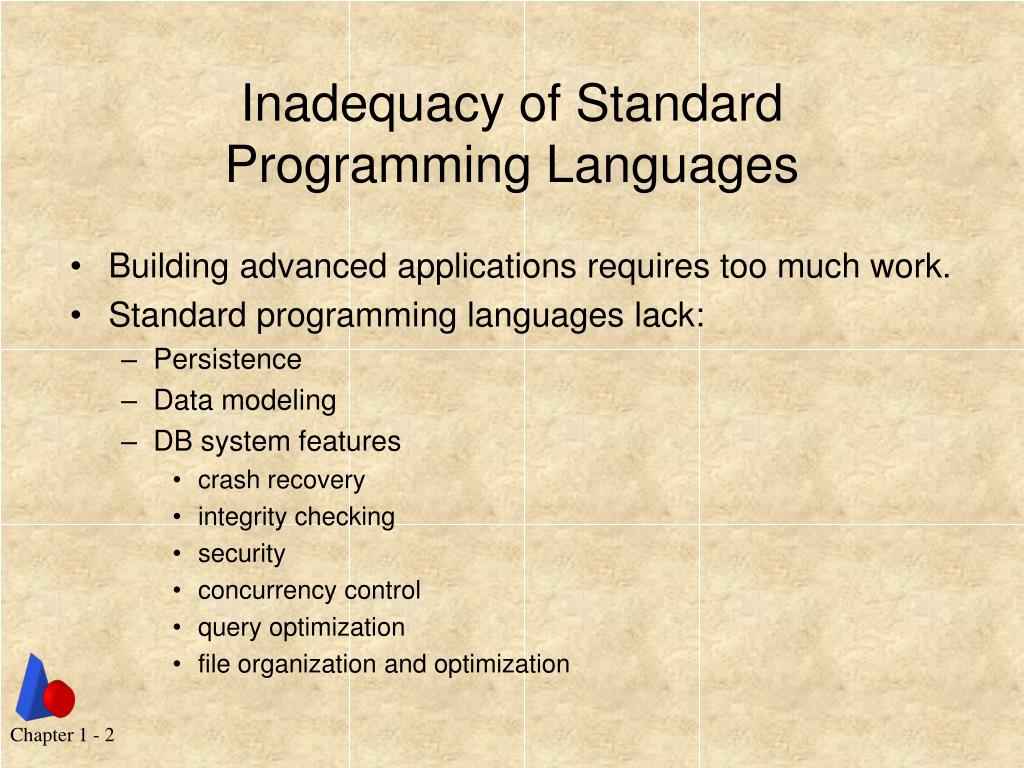 Inadequacy of Standard Programming Languages

• Building advanced applications requires too much work.
• Standard programming languages lack:
– Persistence
– Data modeling
– DB system features
• crash recovery
• integrity checking
• security
• concurrency control
• query optimization
• file organization and optimization

Chapter 1 - 2